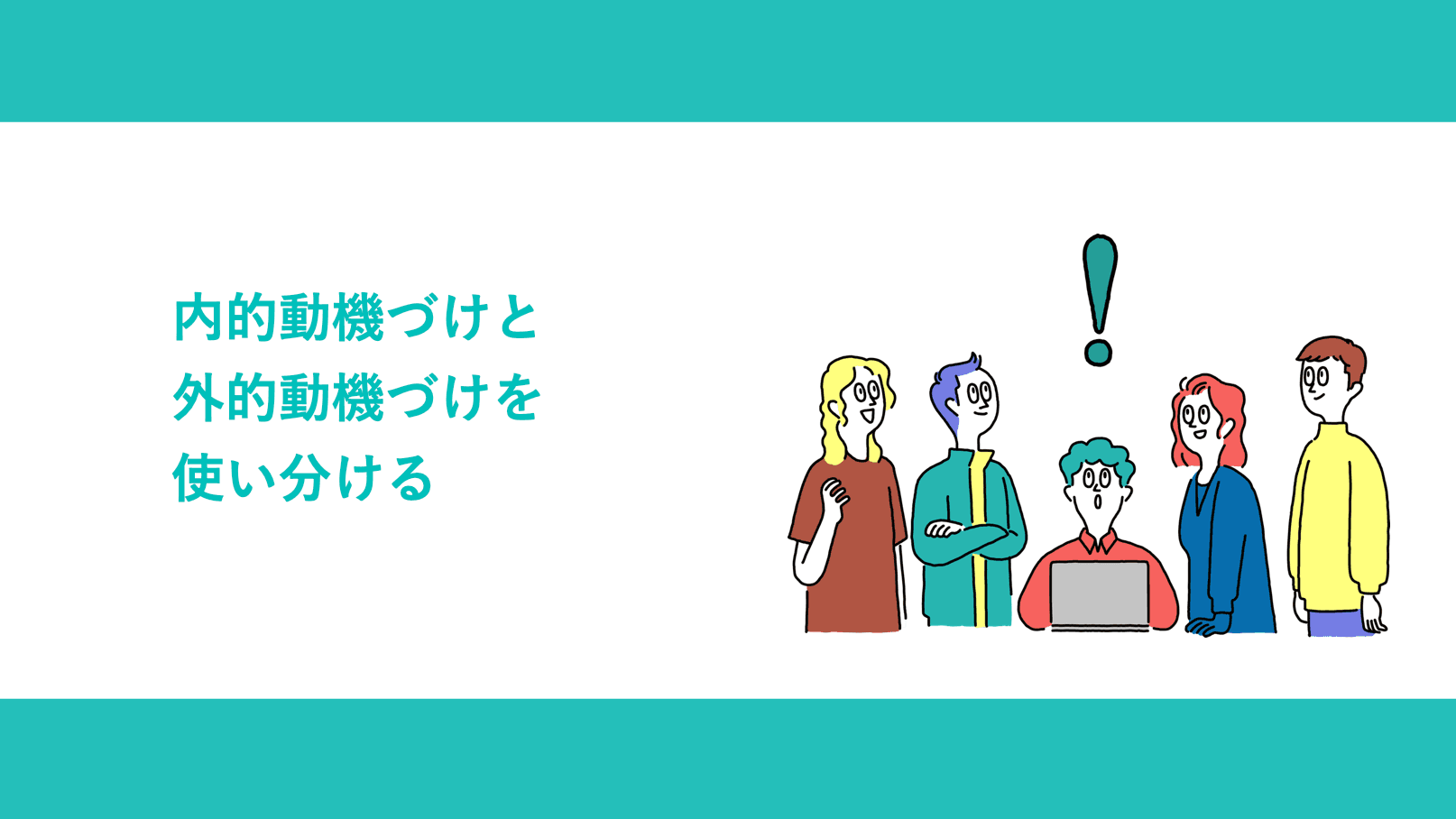 内的動機づけと
外的動機づけを
使い分ける

!